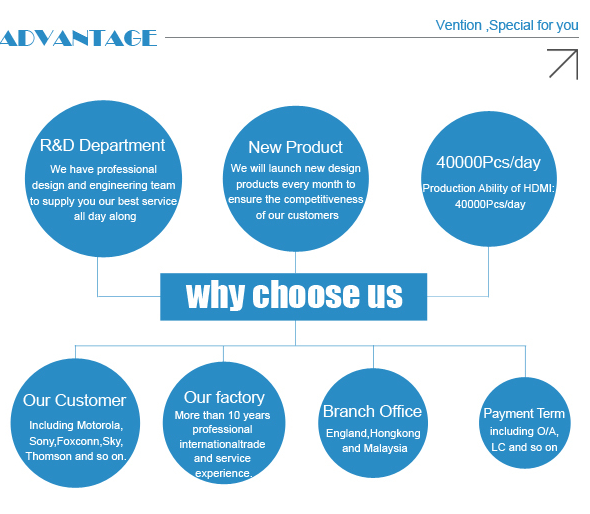 ADVANTAGE

Vention ,Special for you

R&D Department
We have professional design and engineering team to supply you our best service all day along

New Product
We will launch new design products every month to ensure the competitiveness of our customers

40000Pcs/day
Production Ability of HDMI: 40000Pcs/day

why choose us

Our Customer
Including Motorola, Sony,Foxconn,Sky, Thomson and so on.

Our factory
More than 10 years professional internationaltrade and service experience.

Branch Office
England,Hongkong and Malaysia

Payment Term
including O/A, LC and so on